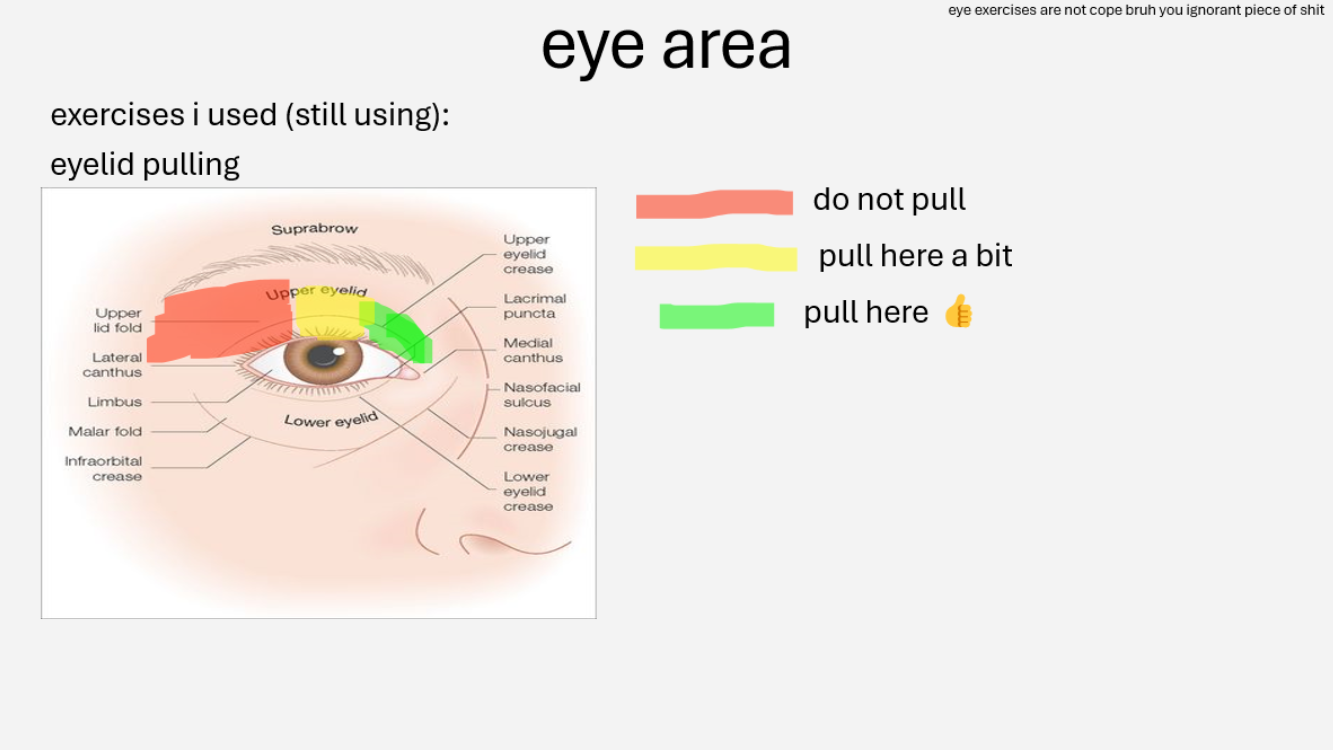 eye exercises are not cope bruh you ignorant piece of shit

eye area

exercises i used (still using):

eyelid pulling

Suprabrow

Upper eyelid

Upper lid fold

Lateral canthus

Limbus

Malar fold

Infraorbital crease

Lower eyelid

Upper eyelid crease

Lacrimal puncta

Medial canthus

Nasofacial sulcus

Nasojugal crease

Lower eyelid crease

do not pull

pull here a bit

pull here 👍